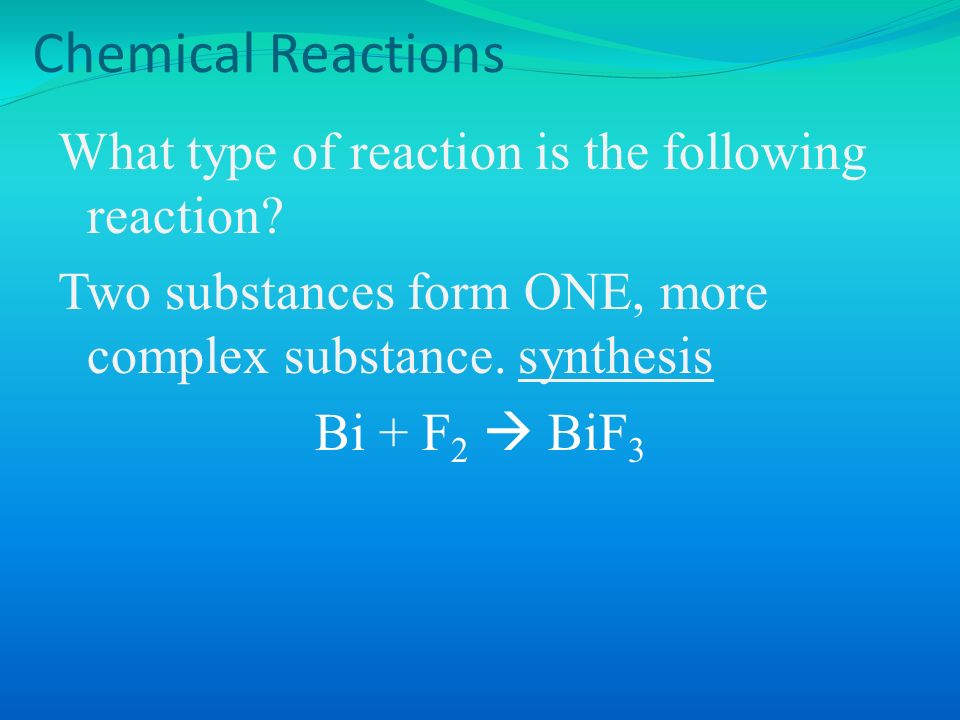 Chemical Reactions

What type of reaction is the following reaction?

Two substances form ONE, more complex substance. synthesis

$Bi + F_2 \rightarrow BiF_3$